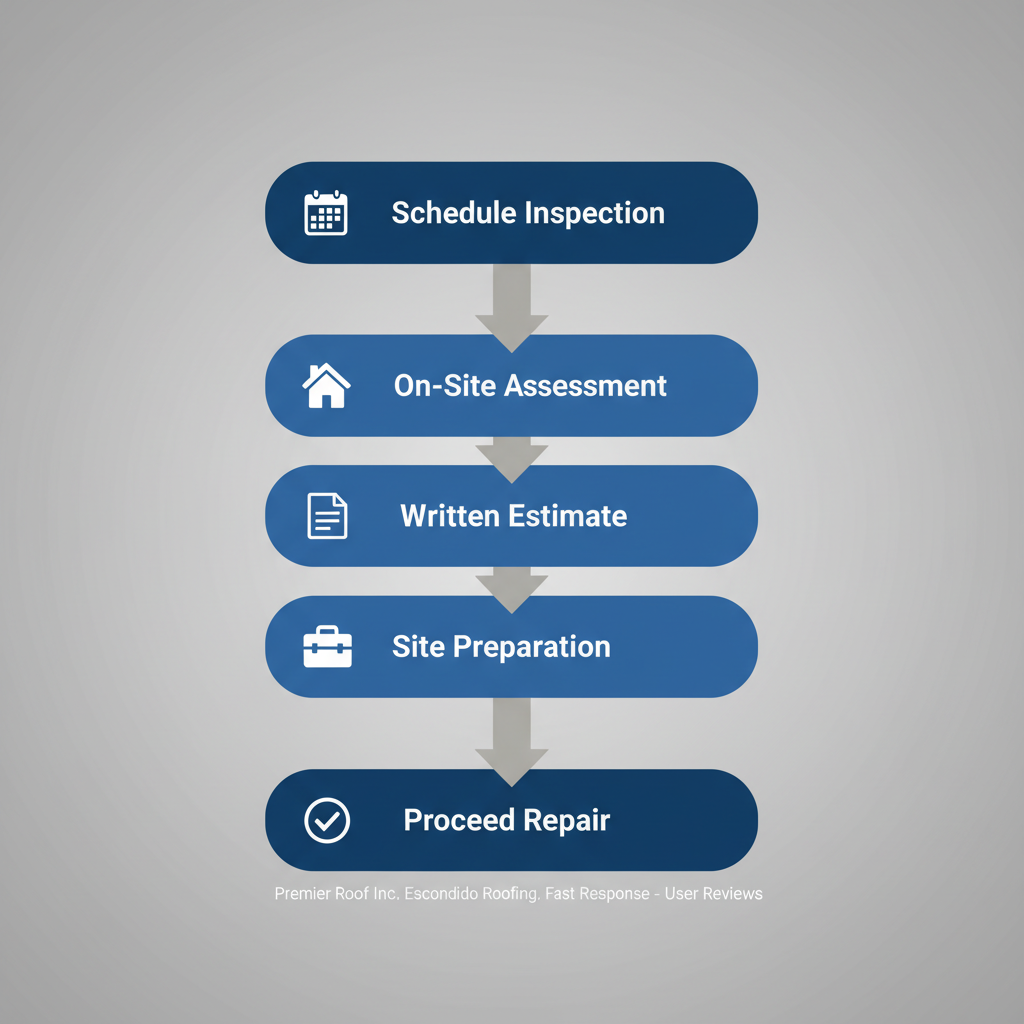 Schedule Inspection

On-Site Assessment

Written Estimate

Site Preparation

Proceed Repair

Premier Roof Inc. Escondido Roofing. Fast Response - User Reviews